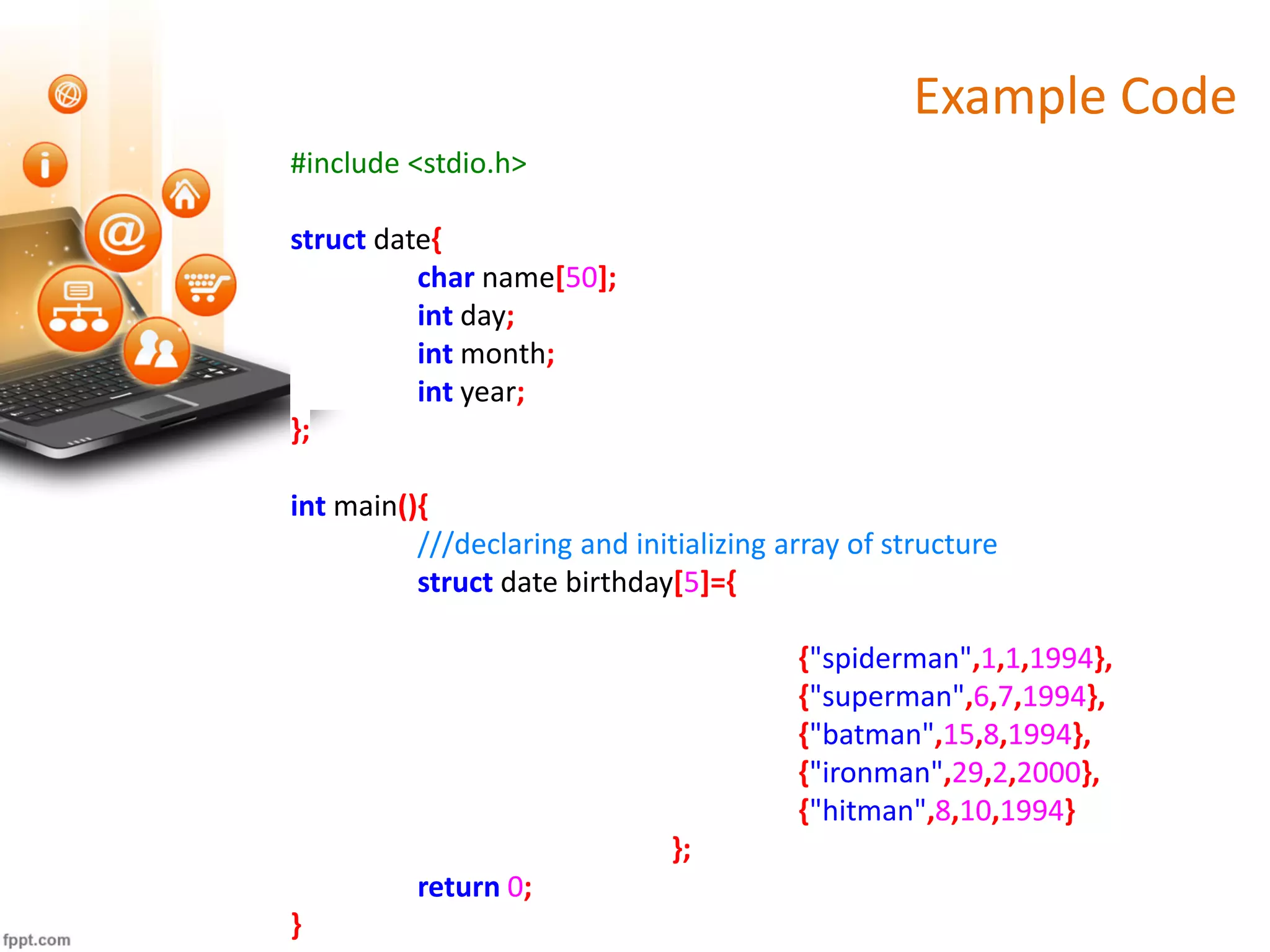 Example Code

#include <stdio.h>

struct date{
char name[50];
int day;
int month;
int year;
};

int main(){
///declaring and initializing array of structure
struct date birthday[5]={

{"spiderman",1,1,1994},
{"superman",6,7,1994},
{"batman",15,8,1994},
{"ironman",29,2,2000},
{"hitman",8,10,1994}
};
return 0;
}

fppt.com